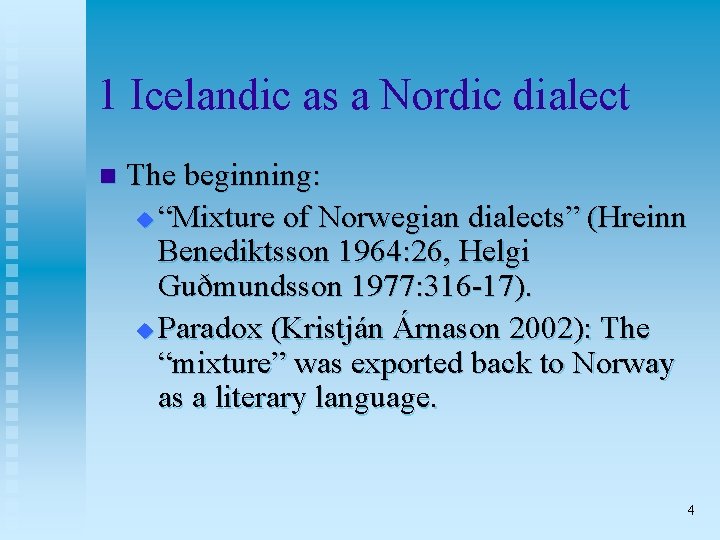 1 Icelandic as a Nordic dialect

The beginning:

“Mixture of Norwegian dialects” (Hreinn Benediktsson 1964:26, Helgi Guðmundsson 1977:316-17).

Paradox (Kristján Árnason 2002): The “mixture” was exported back to Norway as a literary language.

4